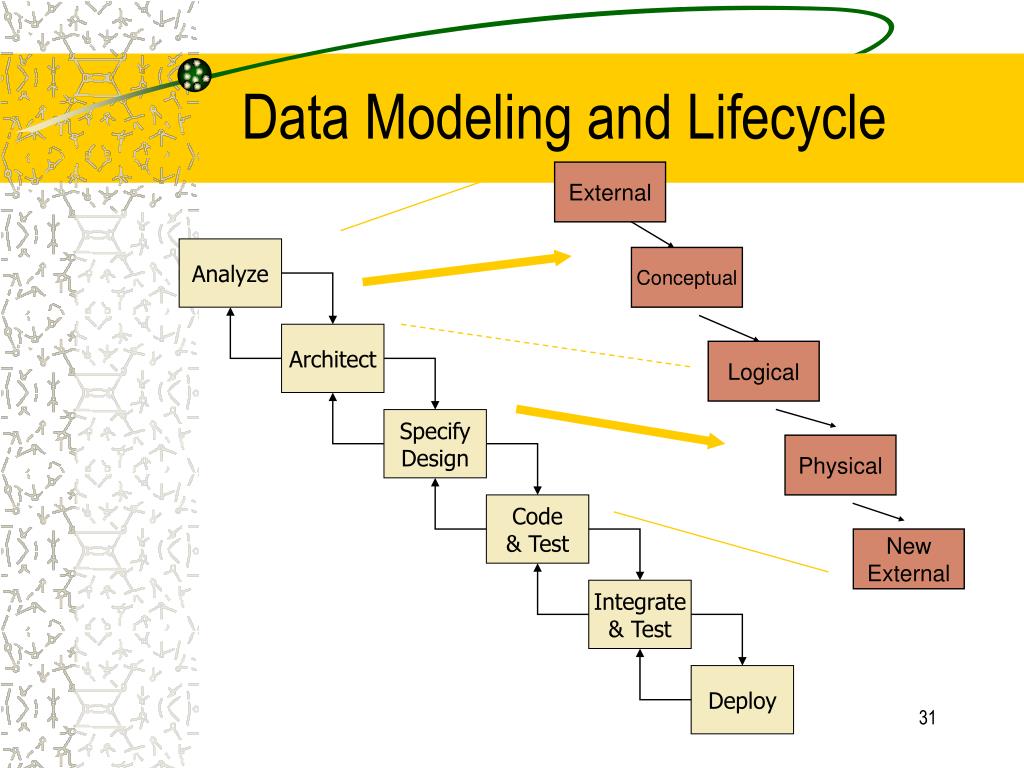 Data Modeling and Lifecycle

Analyze

Architect

Specify Design

Code & Test

Integrate & Test

Deploy

External

Conceptual

Logical

Physical

New External

31